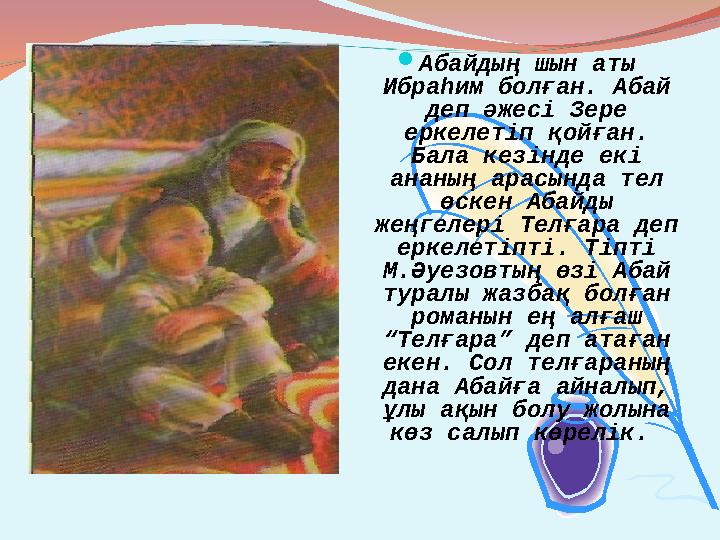 Абайдың шын аты Ибраһим болған. Абай деп әжесі Зере еркелетіп қойған. Бала кезінде екі ананың арасында тел өскен Абайды жеңгелері Телғара деп еркелетіпті. Тіпті М.Әуезовтың өзі Абай туралы жазбақ болған романын ең алғаш “Телғара” деп атаған екен. Сол телғараның дана Абайға айналып, ұлы ақын болу жолына көз салып көрелік.